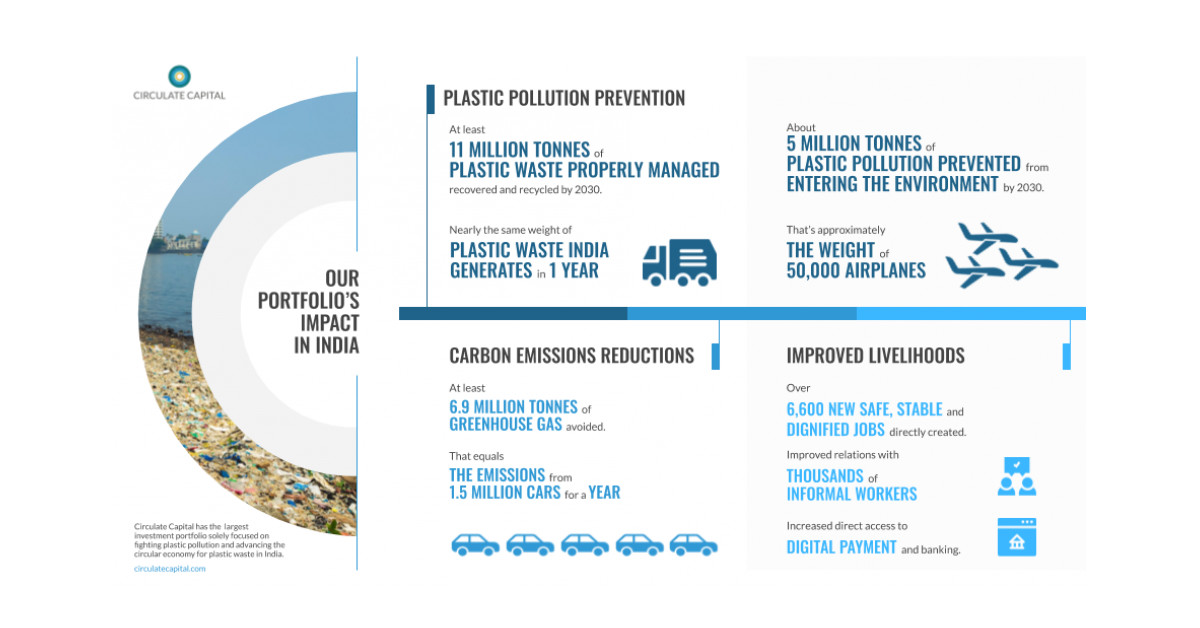 CIRCULATE CAPITAL

OUR PORTFOLIO'S IMPACT IN INDIA

Circulate Capital has the largest investment portfolio solely focused on fighting plastic pollution and advancing the circular economy for plastic waste in India.

circulatecapital.com

PLASTIC POLLUTION PREVENTION

At least
11 MILLION TONNES of PLASTIC WASTE PROPERLY MANAGED recovered and recycled by 2030.

Nearly the same weight of
PLASTIC WASTE INDIA GENERATES in 1 YEAR

About
5 MILLION TONNES of PLASTIC POLLUTION PREVENTED from ENTERING THE ENVIRONMENT by 2030.

That's approximately
THE WEIGHT of 50,000 AIRPLANES

CARBON EMISSIONS REDUCTIONS

At least
6.9 MILLION TONNES of GREENHOUSE GAS avoided.

That equals
THE EMISSIONS from 1.5 MILLION CARS for a YEAR

IMPROVED LIVELIHOODS

Over
6,600 NEW SAFE, STABLE and DIGNIFIED JOBS directly created.

Improved relations with
THOUSANDS of INFORMAL WORKERS

Increased direct access to
DIGITAL PAYMENT and banking.